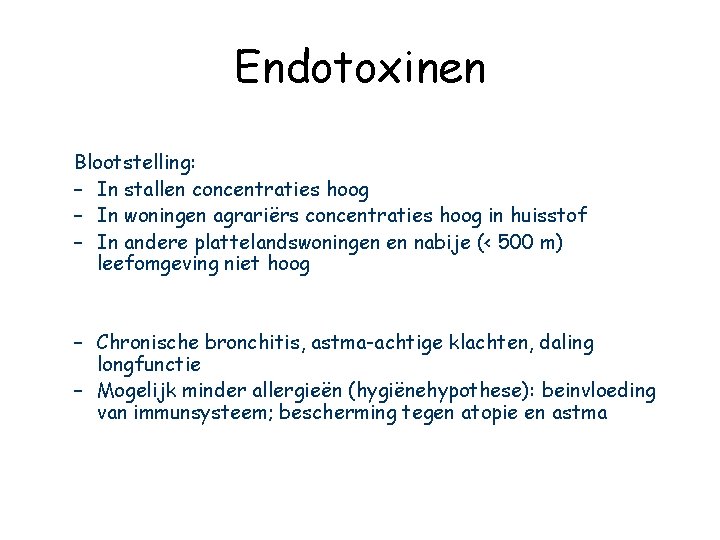 Endotoxinen

Blootstelling:
– In stallen concentraties hoog
– In woningen agrariërs concentraties hoog in huisstof
– In andere plattelandswoningen en nabije (< 500 m) leefomgeving niet hoog

– Chronische bronchitis, astma-achtige klachten, daling longfunctie
– Mogelijk minder allergieën (hygiënehypothese): beinvloeding van immunsysteem; bescherming tegen atopie en astma